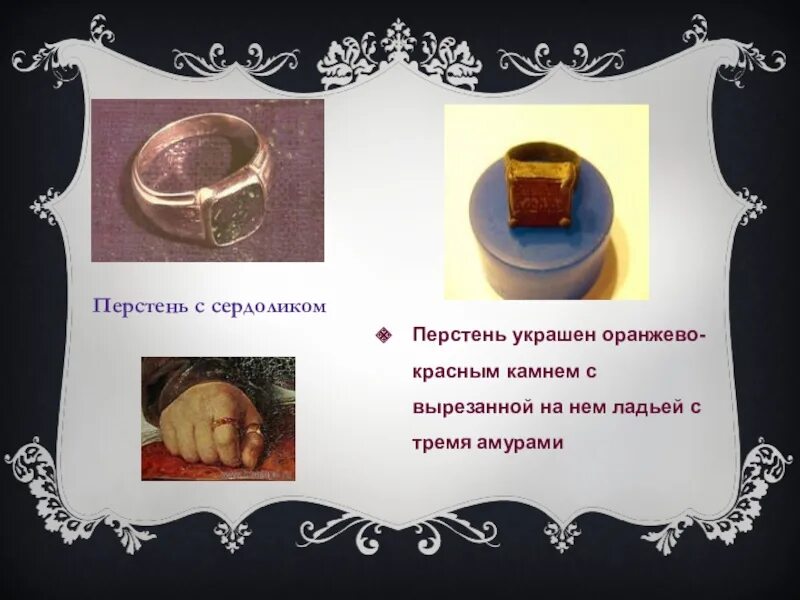 Перстень с сердоликом

Перстень украшен оранжево-красным камнем с вырезанной на нем ладьей с тремя амурами